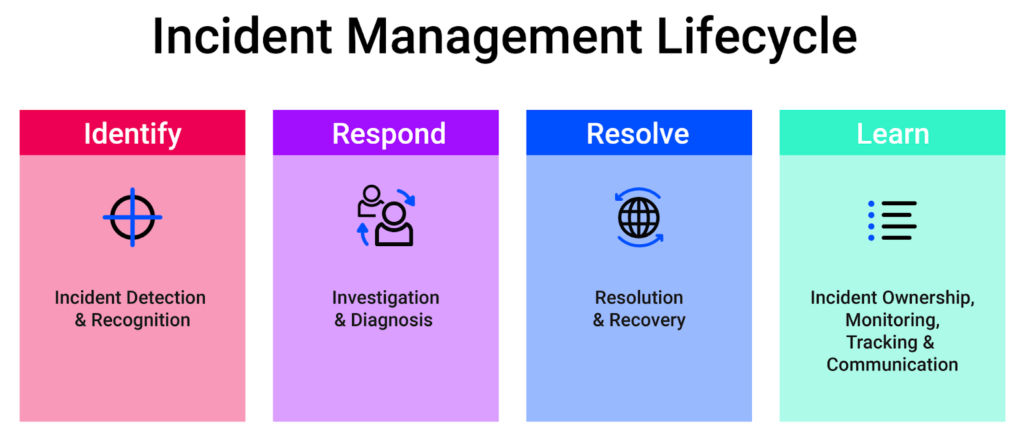 Incident Management Lifecycle

Identify

Incident Detection & Recognition

Respond

Investigation & Diagnosis

Resolve

Resolution & Recovery

Learn

Incident Ownership, Monitoring, Tracking & Communication